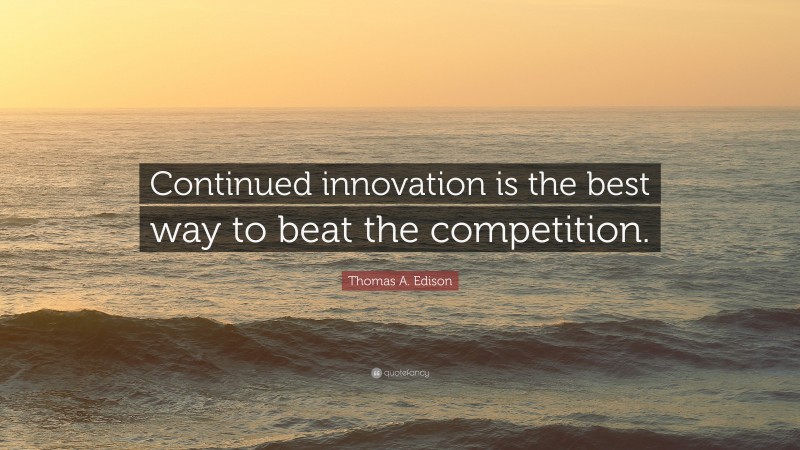 Continued innovation is the best way to beat the competition.

Thomas A. Edison

quotefancy